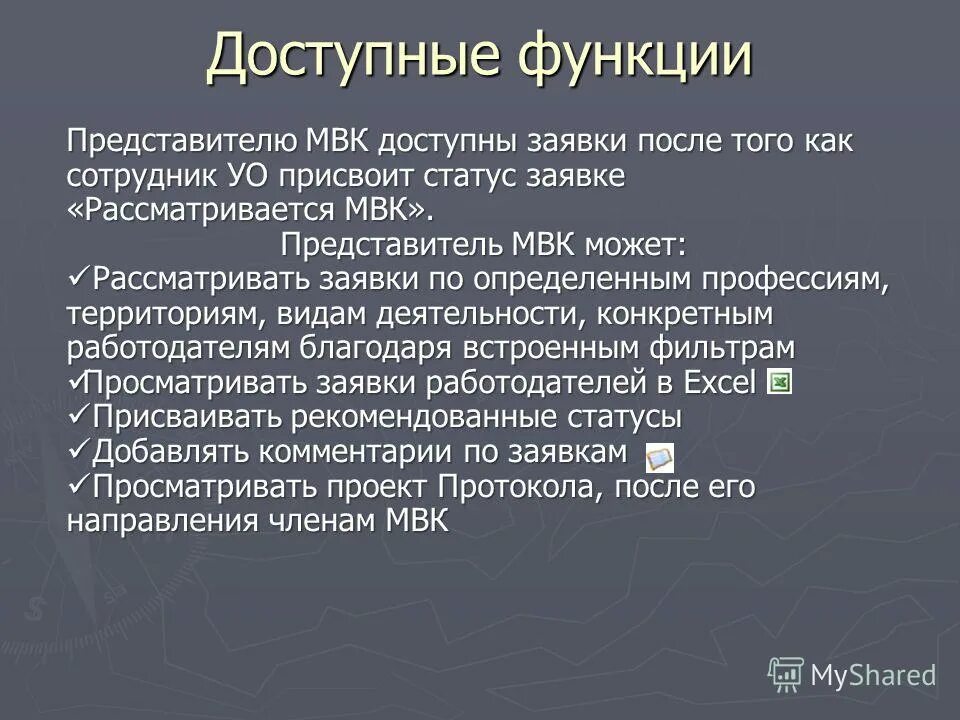 Доступные функции

Представителю МВК доступны заявки после того как сотрудник УО присвоит статус заявке «Рассматривается МВК».

Представитель МВК может:

✓Рассматривать заявки по определенным профессиям, территориям, видам деятельности, конкретным работодателям благодаря встроенным фильтрам

✓Просматривать заявки работодателей в Excel

✓Присваивать рекомендованные статусы

✓Добавлять комментарии по заявкам

✓Просматривать проект Протокола, после его направления членам МВК

MyShared